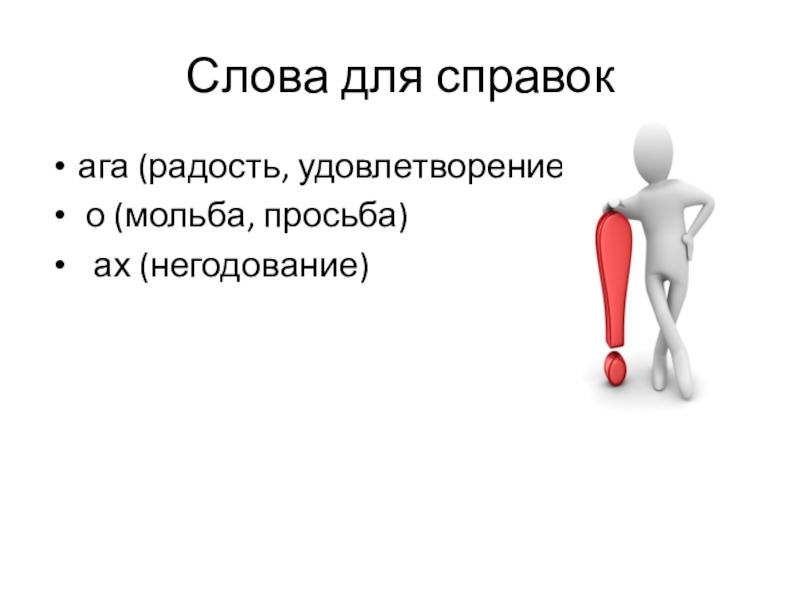 Слова для справок

• ага (радость, удовлетворение

• о (мольба, просьба)

• ах (негодование)